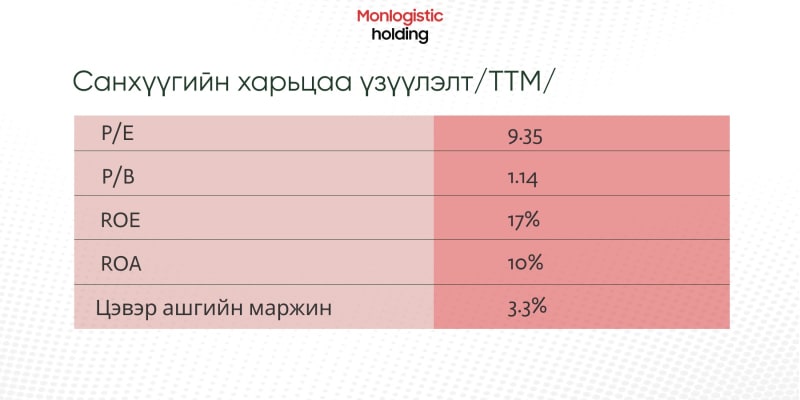 Monlogistic
holding

Санхүүгийн харьцаа үзүүлэлт/TTM/

| P/E | 9.35 |
|---|---|
| P/B | 1.14 |
| ROE | 17% |
| ROA | 10% |
| Цэвэр ашгийн маржин | 3.3% |